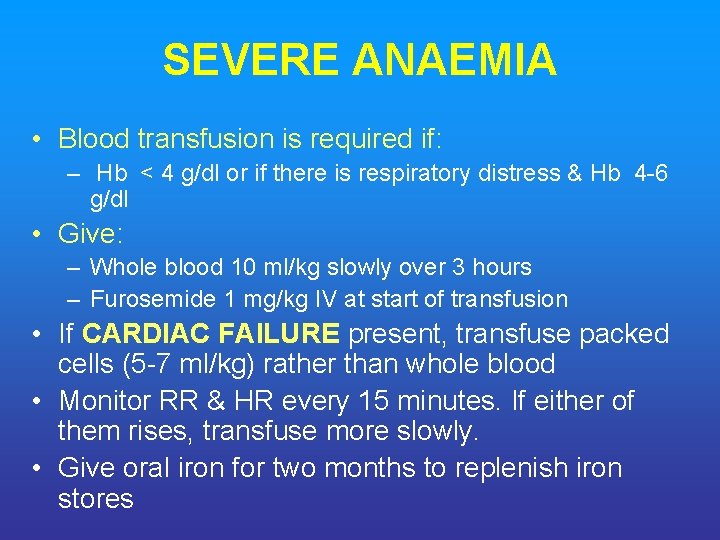 SEVERE ANAEMIA

• Blood transfusion is required if:
– Hb < 4 g/dl or if there is respiratory distress & Hb 4-6 g/dl

• Give:
– Whole blood 10 ml/kg slowly over 3 hours
– Furosemide 1 mg/kg IV at start of transfusion

• If CARDIAC FAILURE present, transfuse packed cells (5-7 ml/kg) rather than whole blood

• Monitor RR & HR every 15 minutes. If either of them rises, transfuse more slowly.

• Give oral iron for two months to replenish iron stores